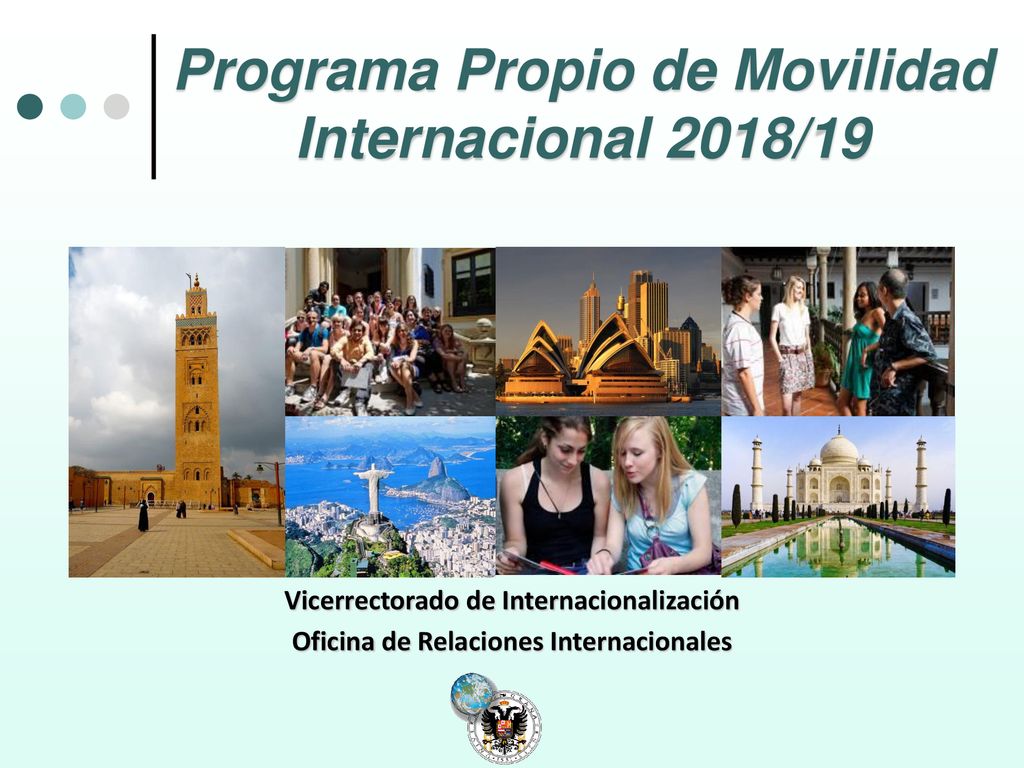 Programa Propio de Movilidad Internacional 2018/19

Vicerrectorado de Internacionalización
Oficina de Relaciones Internacionales